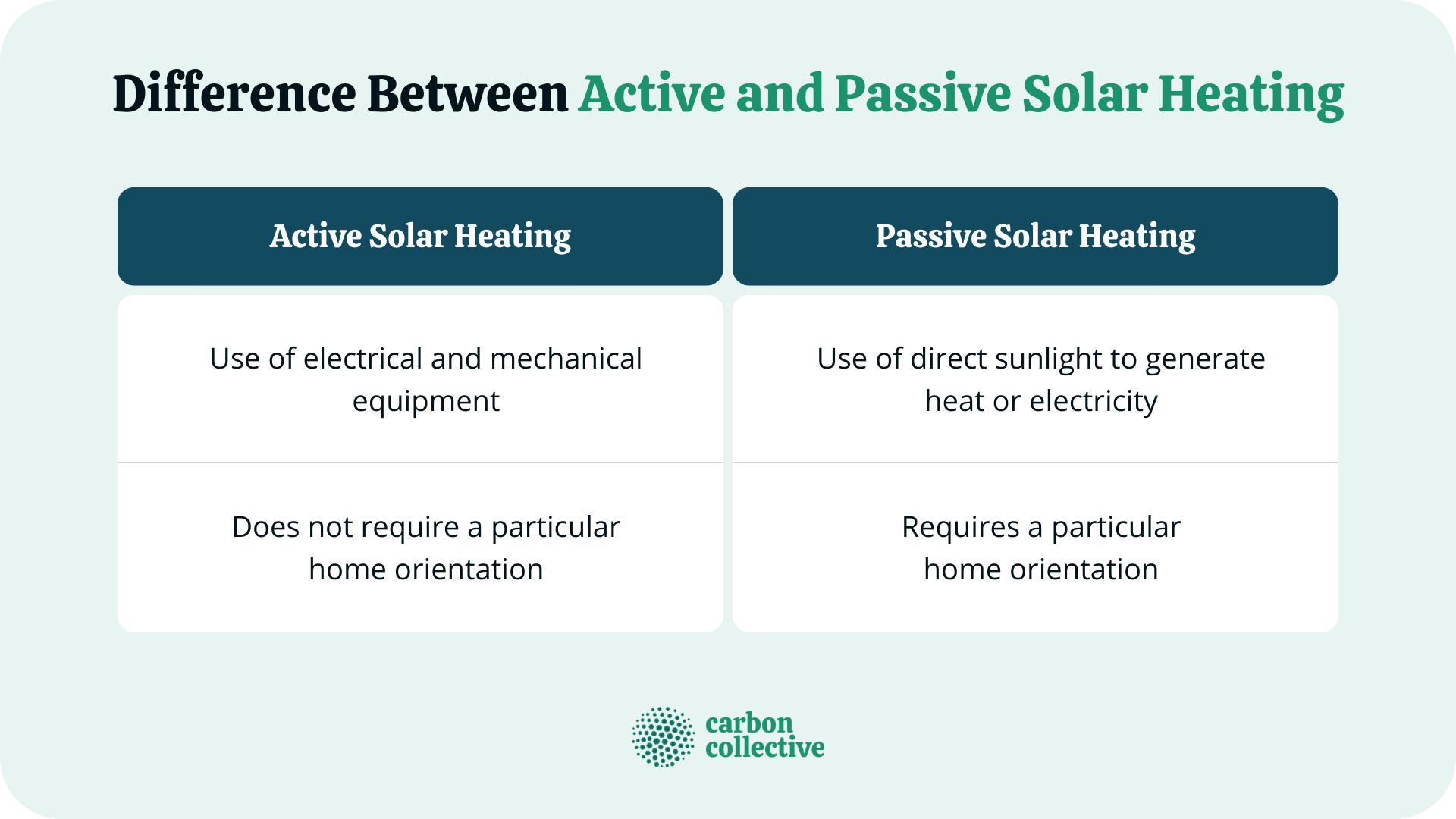 Difference Between Active and Passive Solar Heating

| Active Solar Heating | Passive Solar Heating |
|---|---|
| Use of electrical and mechanical equipment | Use of direct sunlight to generate heat or electricity |
| Does not require a particular home orientation | Requires a particular home orientation |

carbon collective